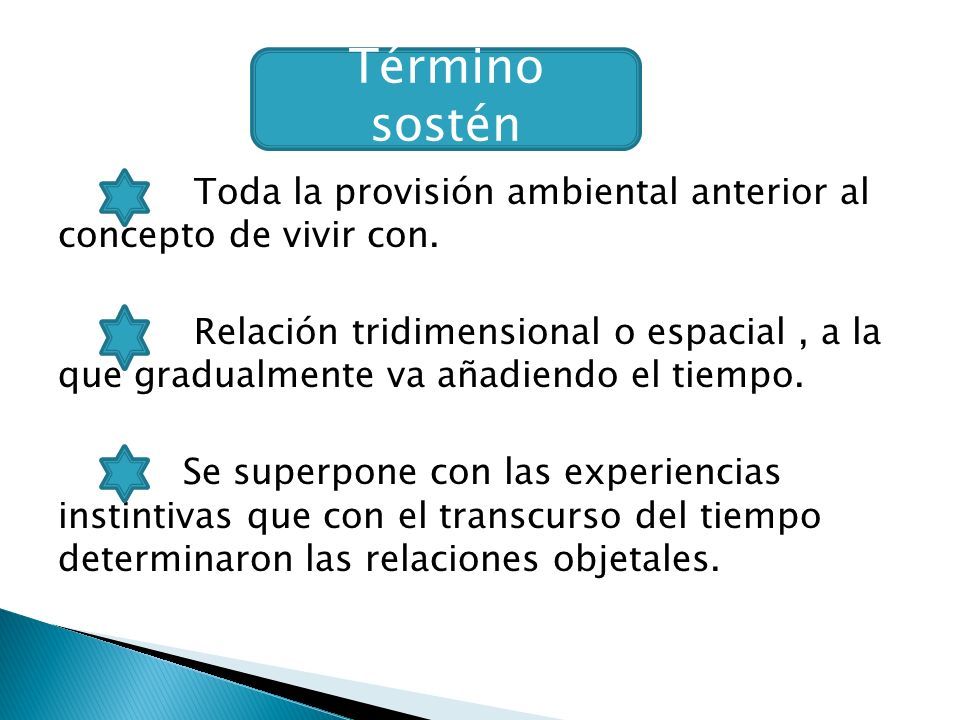 Término sostén

Toda la provisión ambiental anterior al concepto de vivir con.

Relación tridimensional o espacial , a la que gradualmente va añadiendo el tiempo.

Se superpone con las experiencias instintivas que con el transcurso del tiempo determinaron las relaciones objetales.